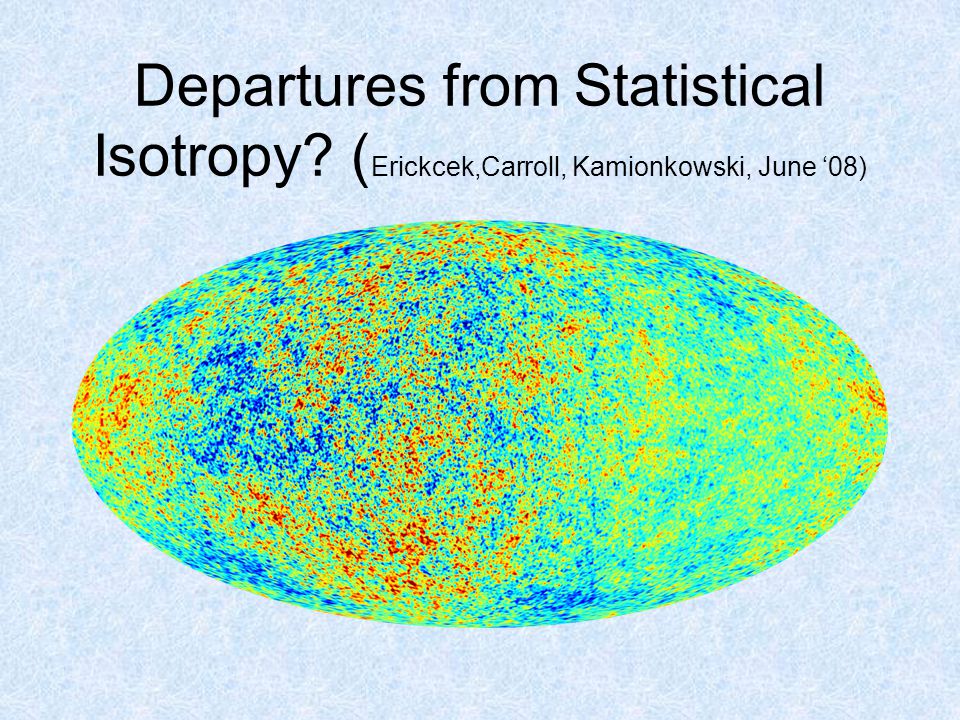 Departures from Statistical Isotropy? (Erickcek,Carroll, Kamionkowski, June ‘08)